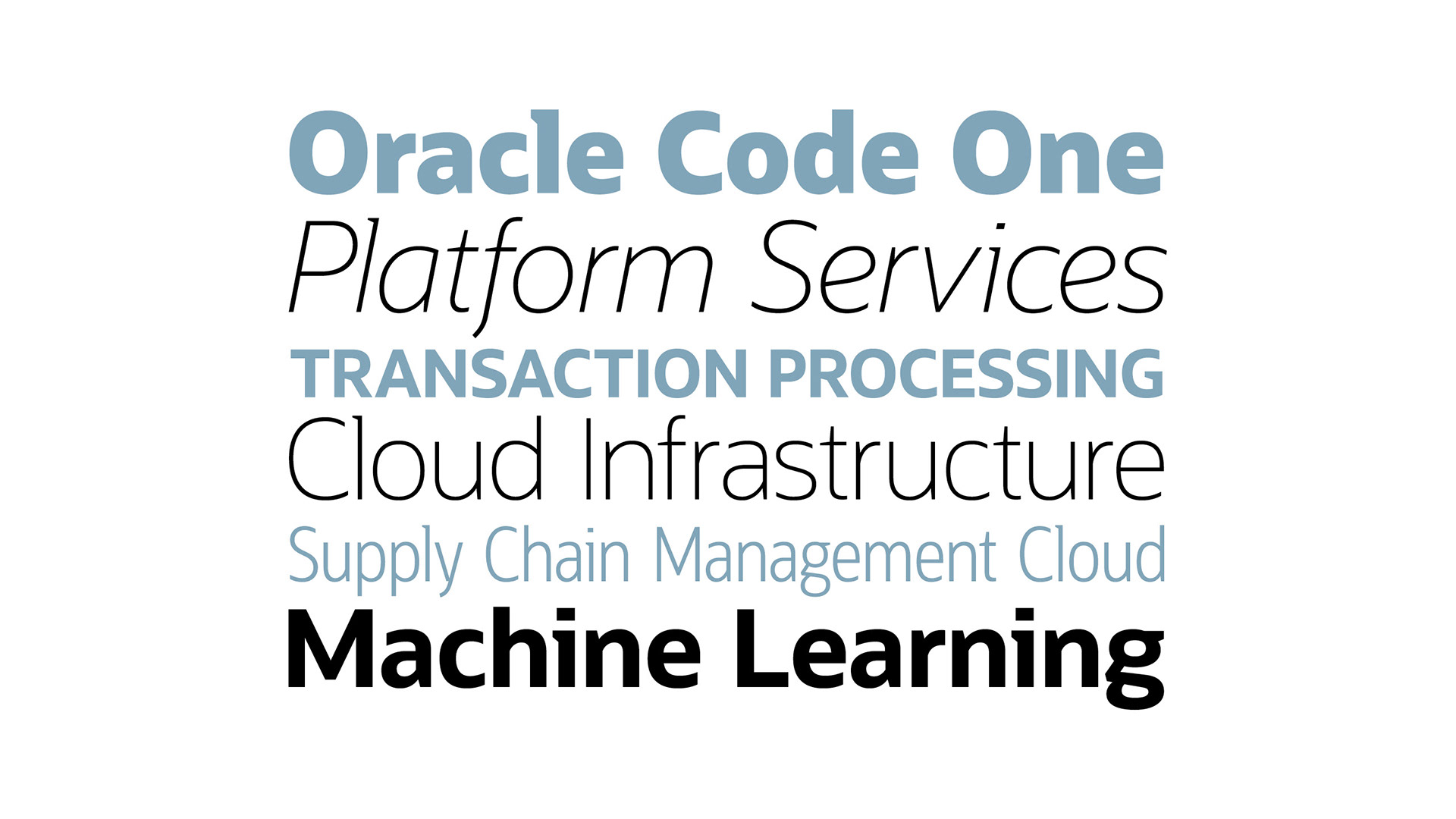 Oracle Code One
Platform Services
TRANSACTION PROCESSING
Cloud Infrastructure
Supply Chain Management Cloud
Machine Learning